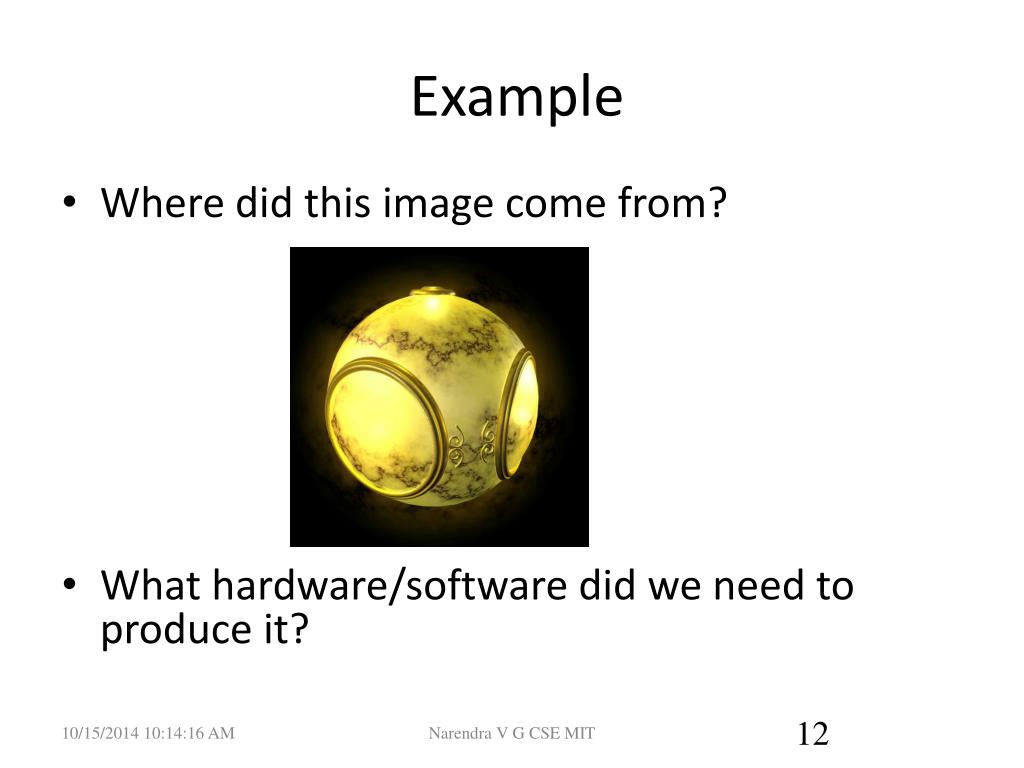 Example

• Where did this image come from?

• What hardware/software did we need to produce it?

10/15/2014 10:14:16 AM

Narendra V G CSE MIT

12